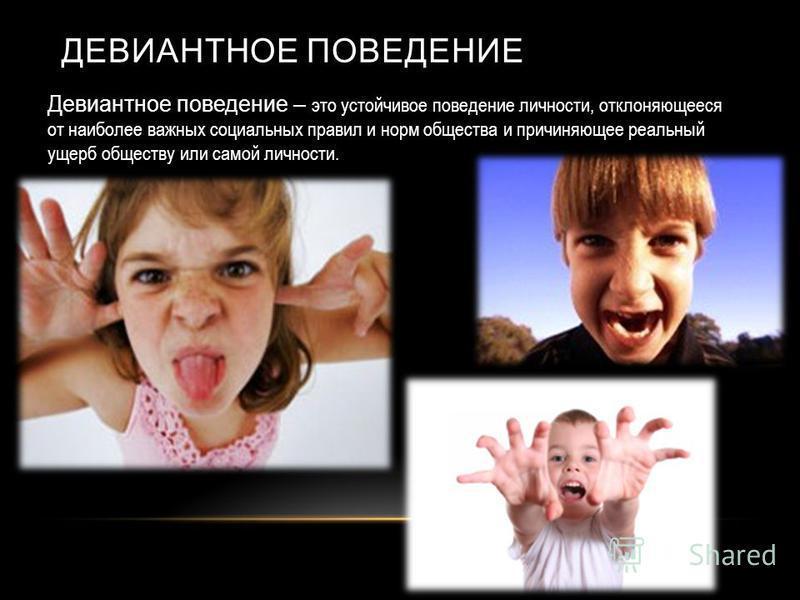 ДЕВИАНТНОЕ ПОВЕДЕНИЕ

Девиантное поведение – это устойчивое поведение личности, отклоняющееся от наиболее важных социальных правил и норм общества и причиняющее реальный ущерб обществу или самой личности.

Shared